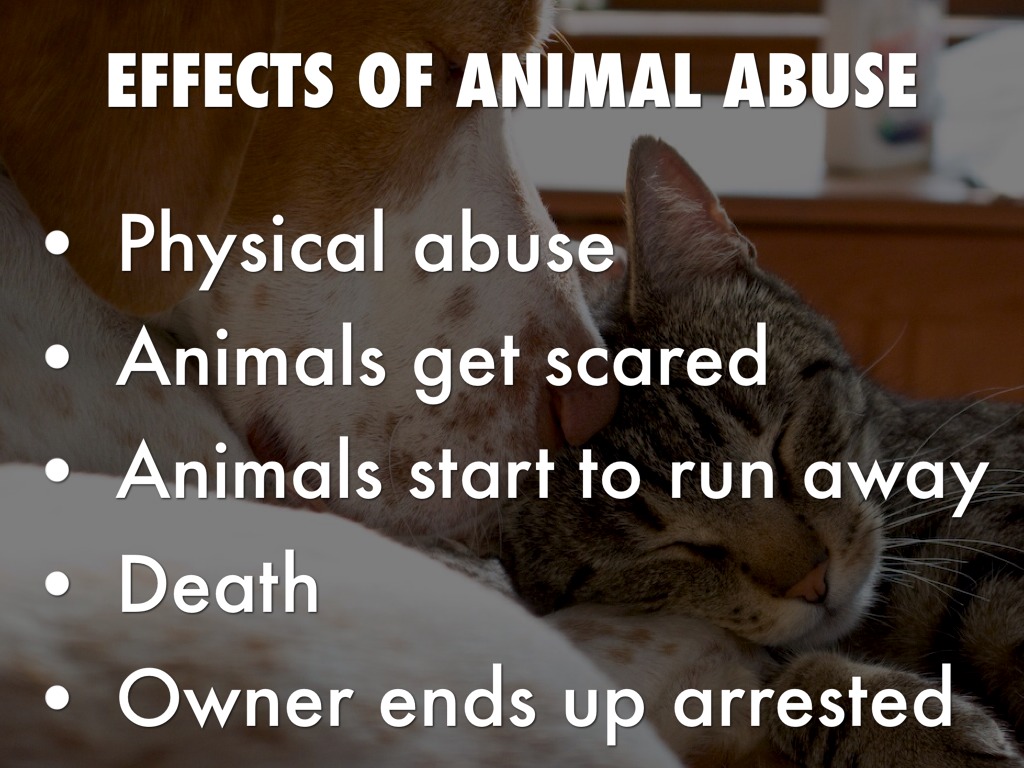 EFFECTS OF ANIMAL ABUSE

• Physical abuse
• Animals get scared
• Animals start to run away
• Death
• Owner ends up arrested